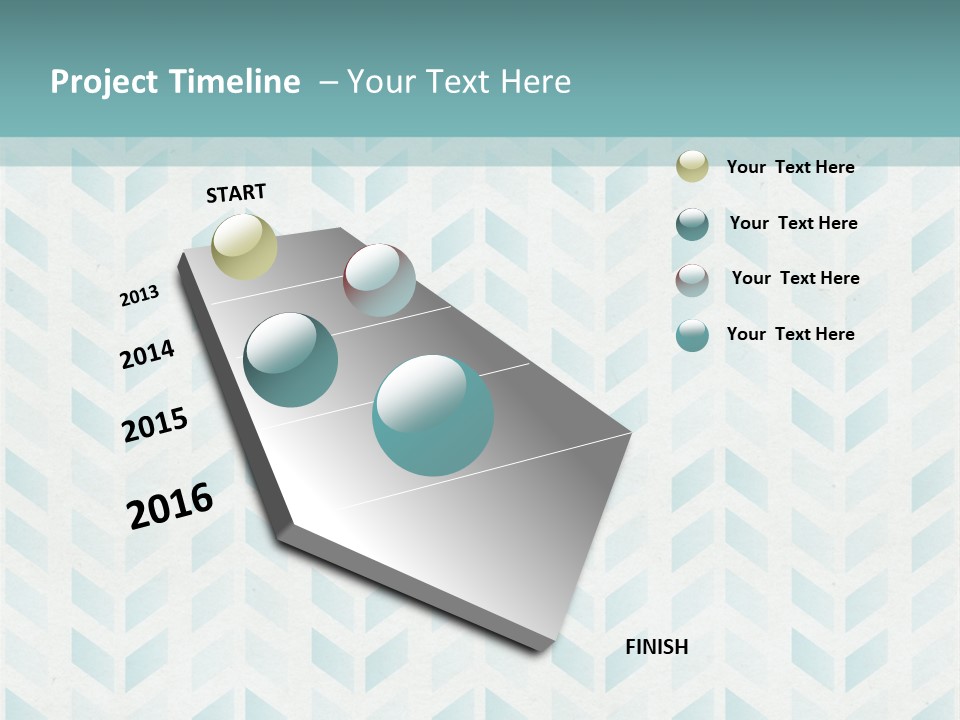 Project Timeline – Your Text Here

START

2013

2014

2015

2016

FINISH

Your Text Here

Your Text Here

Your Text Here

Your Text Here